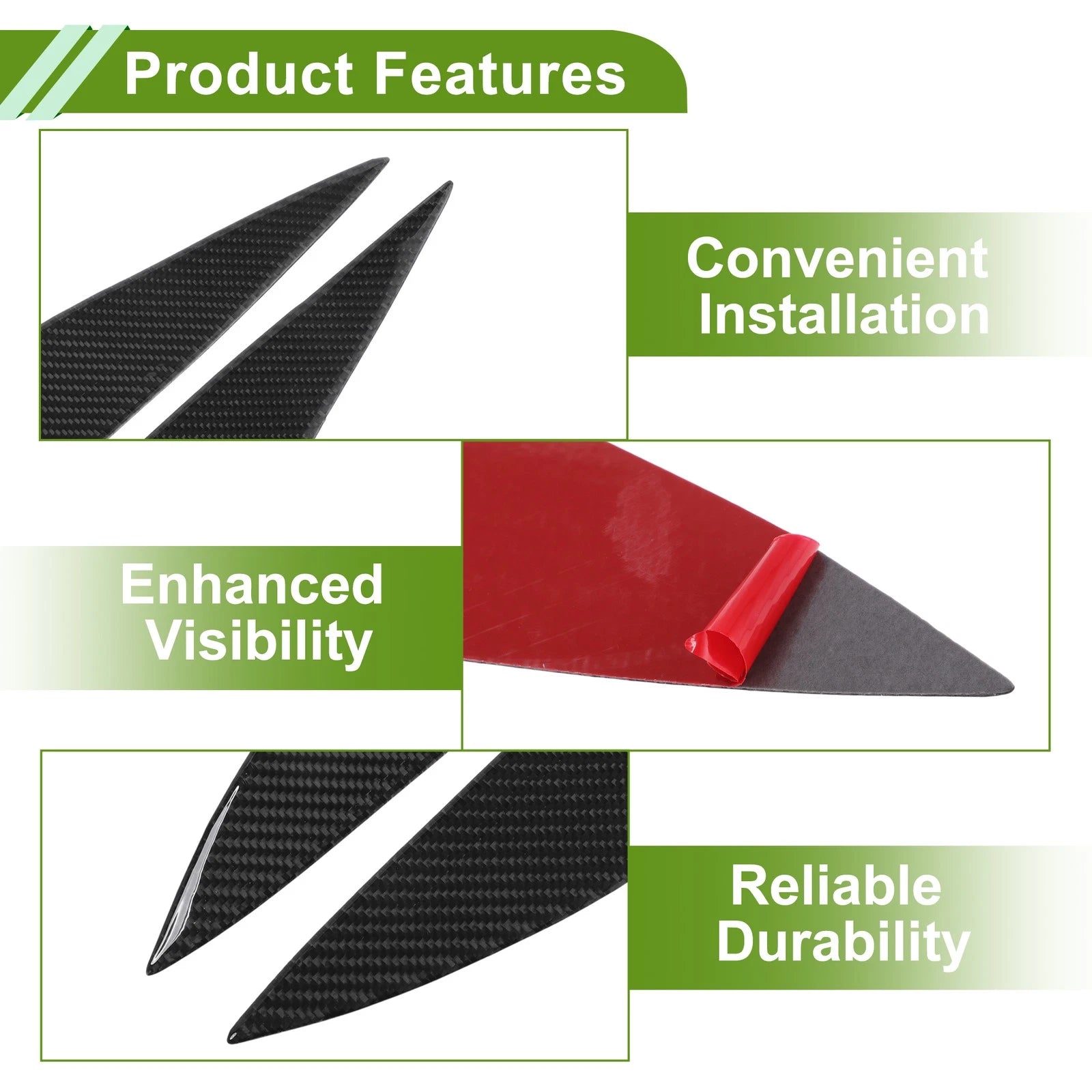 Product Features

Convenient Installation

Enhanced Visibility

Reliable Durability